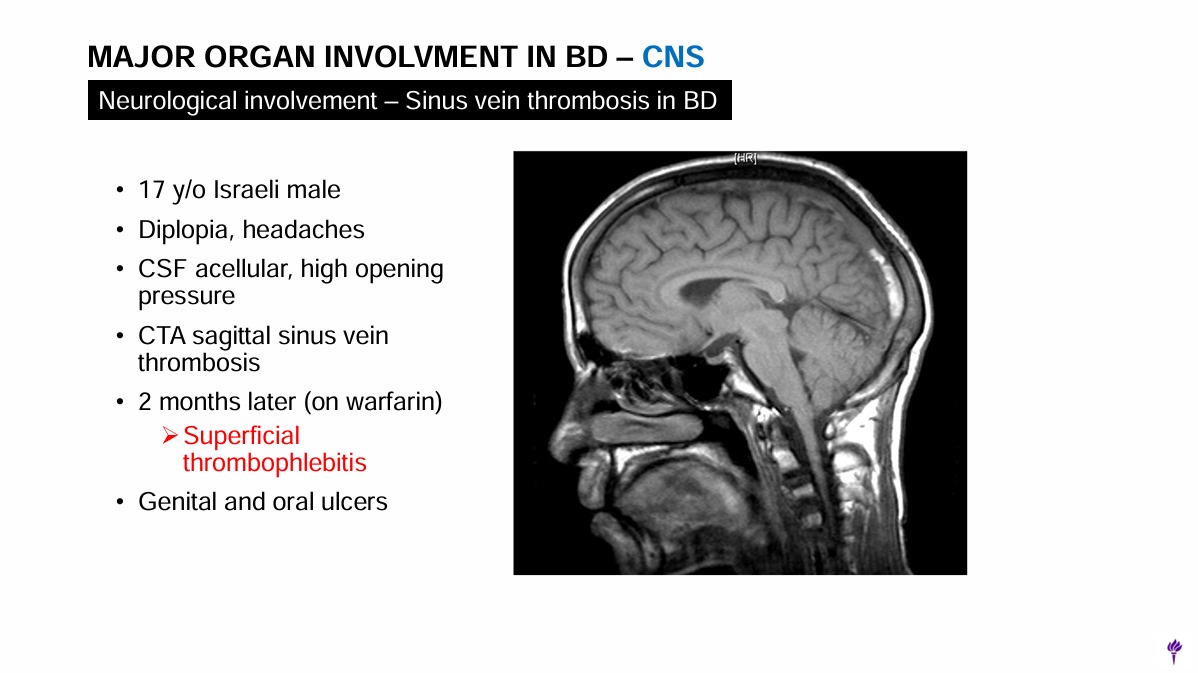 MAJOR ORGAN INVOLVMENT IN BD – CNS

Neurological involvement – Sinus vein thrombosis in BD

• 17 y/o Israeli male
• Diplopia, headaches
• CSF acellular, high opening pressure
• CTA sagittal sinus vein thrombosis
• 2 months later (on warfarin)
➢ Superficial thrombophlebitis
• Genital and oral ulcers

[HR]